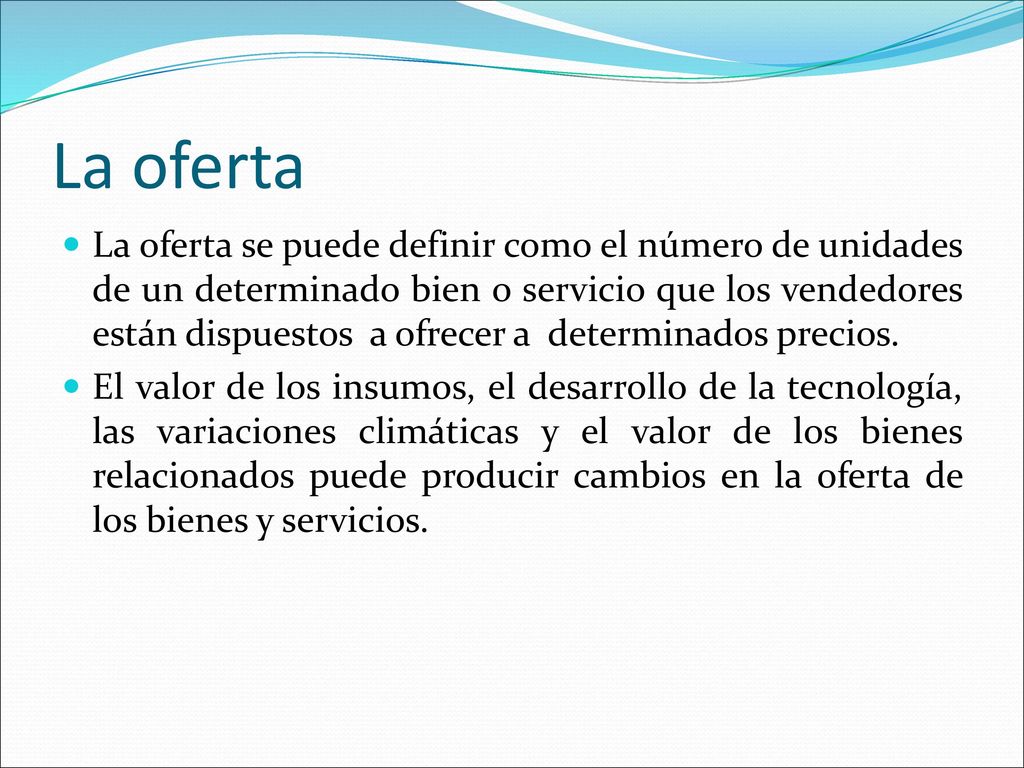 La oferta

La oferta se puede definir como el número de unidades de un determinado bien o servicio que los vendedores están dispuestos a ofrecer a determinados precios.

El valor de los insumos, el desarrollo de la tecnología, las variaciones climáticas y el valor de los bienes relacionados puede producir cambios en la oferta de los bienes y servicios.